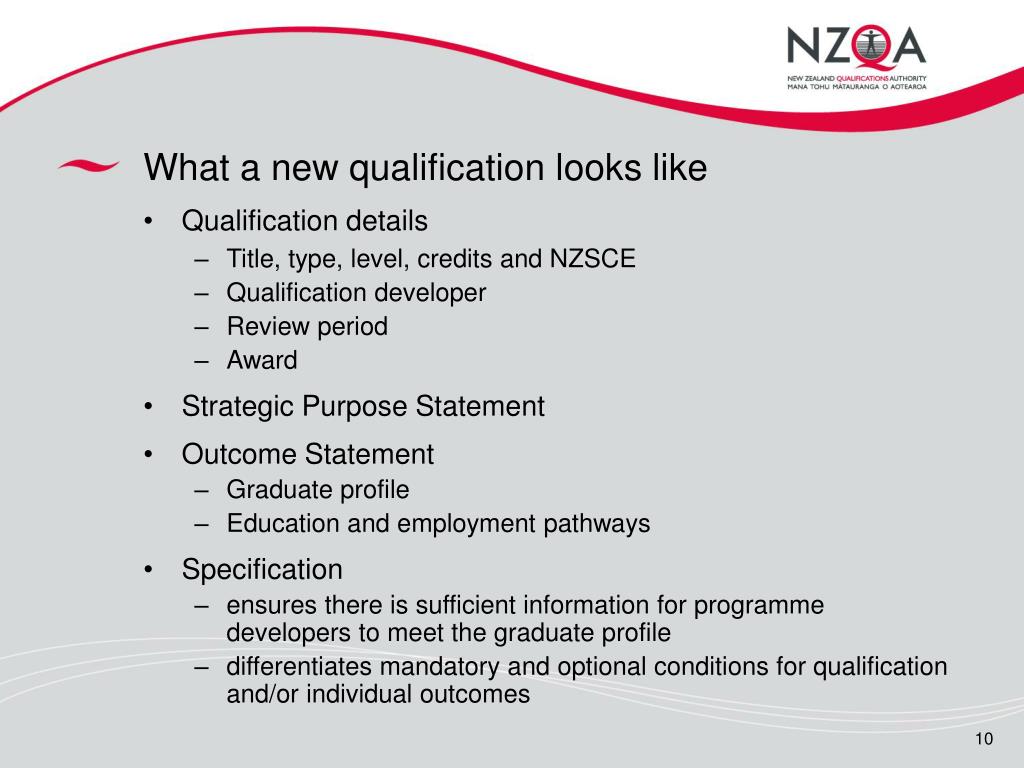 NZQA
NEW ZEALAND QUALIFICATIONS AUTHORITY
MANA TOHU MATAURANGA O AOTEAROA

What a new qualification looks like

• Qualification details
– Title, type, level, credits and NZSCE
– Qualification developer
– Review period
– Award

• Strategic Purpose Statement

• Outcome Statement
– Graduate profile
– Education and employment pathways

• Specification
– ensures there is sufficient information for programme developers to meet the graduate profile
– differentiates mandatory and optional conditions for qualification and/or individual outcomes

10